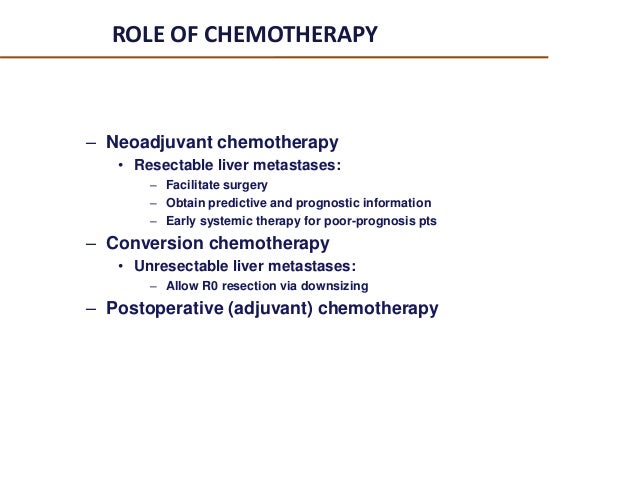 ROLE OF CHEMOTHERAPY

– Neoadjuvant chemotherapy
  • Resectable liver metastases:
    – Facilitate surgery
    – Obtain predictive and prognostic information
    – Early systemic therapy for poor-prognosis pts
– Conversion chemotherapy
  • Unresectable liver metastases:
    – Allow R0 resection via downsizing
– Postoperative (adjuvant) chemotherapy